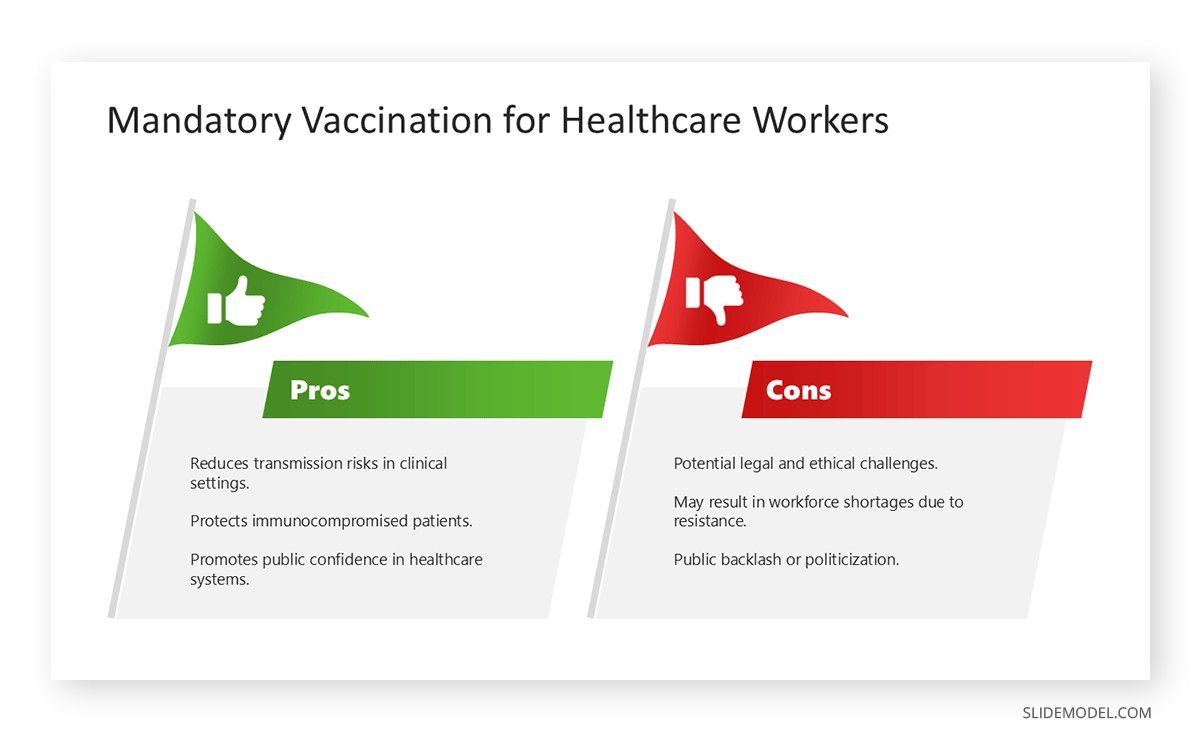 Mandatory Vaccination for Healthcare Workers

Pros

Reduces transmission risks in clinical settings.

Protects immunocompromised patients.

Promotes public confidence in healthcare systems.

Cons

Potential legal and ethical challenges.

May result in workforce shortages due to resistance.

Public backlash or politicization.

SLIDEMODEL.COM